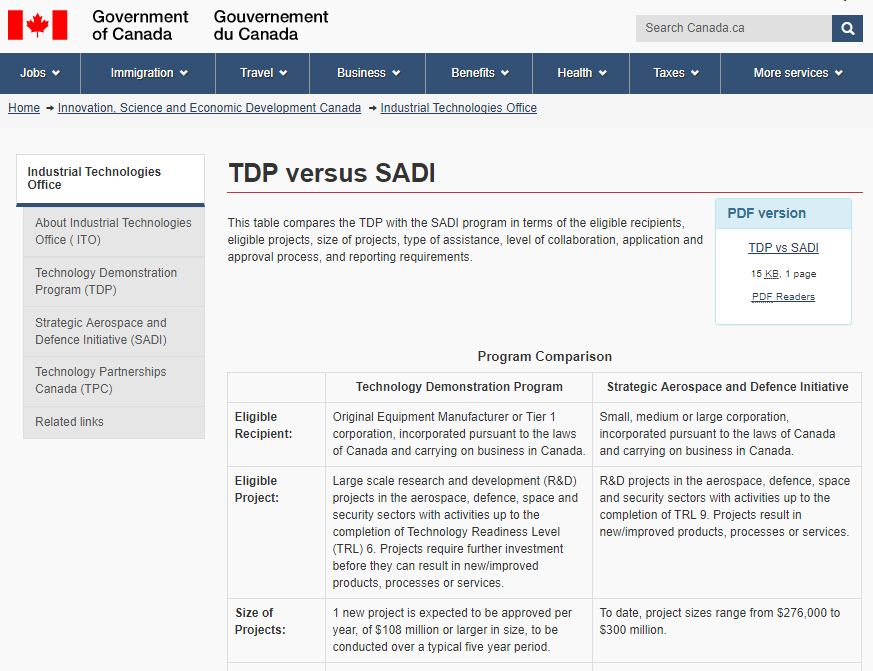 Government of Canada
Gouvernement du Canada

Search Canada.ca

Jobs
Immigration
Travel
Business
Benefits
Health
Taxes
More services

Home → Innovation, Science and Economic Development Canada → Industrial Technologies Office

Industrial Technologies Office

About Industrial Technologies Office ( ITO)

Technology Demonstration Program (TDP)

Strategic Aerospace and Defence Initiative (SADI)

Technology Partnerships Canada (TPC)

Related links

TDP versus SADI

This table compares the TDP with the SADI program in terms of the eligible recipients, eligible projects, size of projects, type of assistance, level of collaboration, application and approval process, and reporting requirements.

PDF version

TDP vs SADI

15 KB, 1 page

PDF Readers

Program Comparison

| | Technology Demonstration Program | Strategic Aerospace and Defence Initiative |
|---|---|---|
| Eligible Recipient: | Original Equipment Manufacturer or Tier 1 corporation, incorporated pursuant to the laws of Canada and carrying on business in Canada. | Small, medium or large corporation, incorporated pursuant to the laws of Canada and carrying on business in Canada. |
| Eligible Project: | Large scale research and development (R&D) projects in the aerospace, defence, space and security sectors with activities up to the completion of Technology Readiness Level (TRL) 6. Projects require further investment before they can result in new/improved products, processes or services. | R&D projects in the aerospace, defence, space and security sectors with activities up to the completion of TRL 9. Projects result in new/improved products, processes or services. |
| Size of Projects: | 1 new project is expected to be approved per year, of $108 million or larger in size, to be conducted over a typical five year period. | To date, project sizes range from $276,000 to $300 million. |